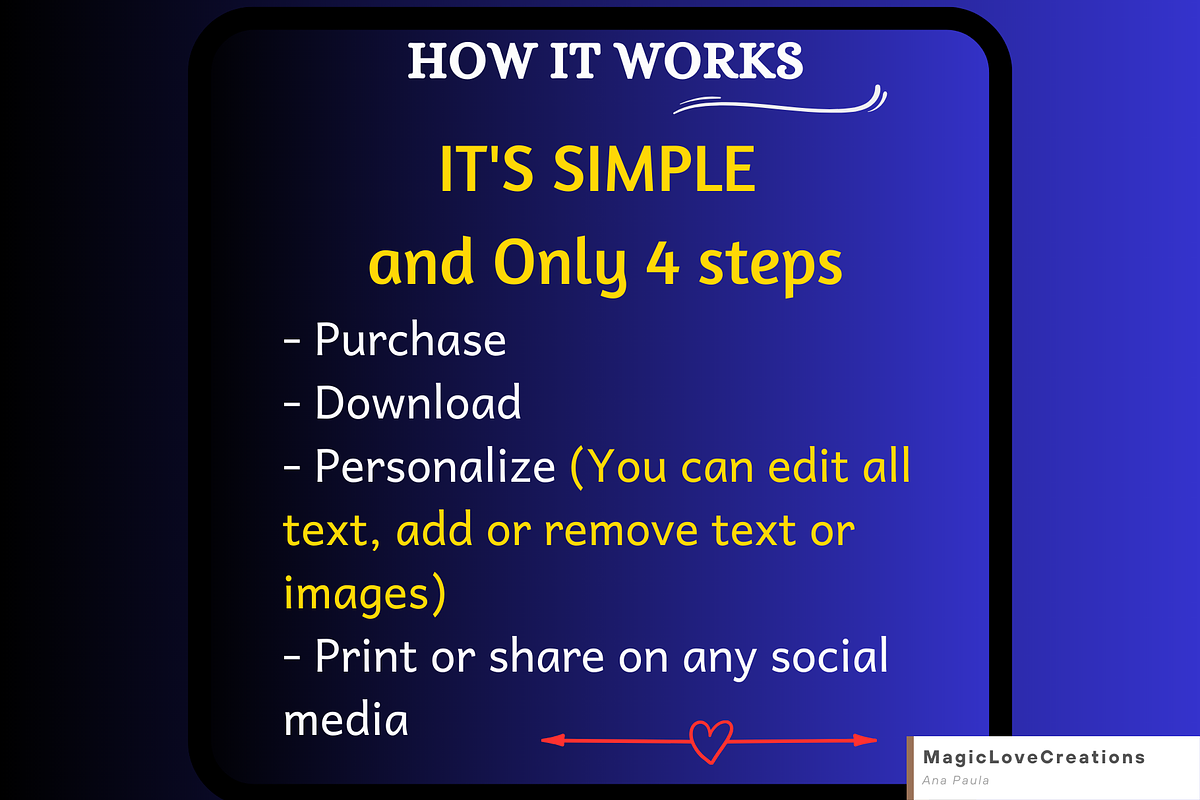 HOW IT WORKS

IT'S SIMPLE

and Only 4 steps

- Purchase
- Download
- Personalize (You can edit all text, add or remove text or images)
- Print or share on any social media

MagicLoveCreations
Ana Paula